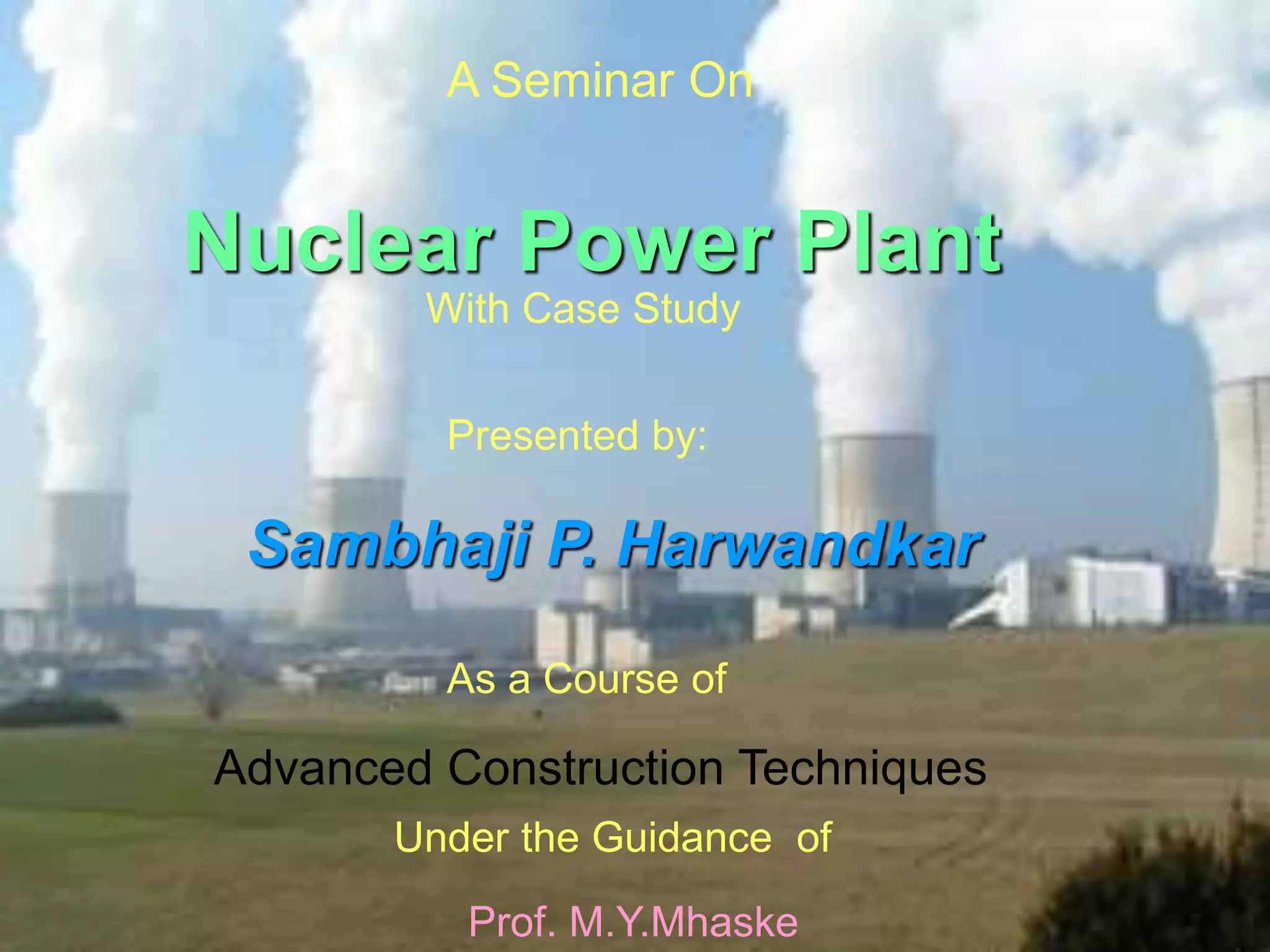 A Seminar On

Nuclear Power Plant

With Case Study

Presented by:

Sambhaji P. Harwandkar

As a Course of

Advanced Construction Techniques

Under the Guidance of

Prof. M.Y.Mhaske